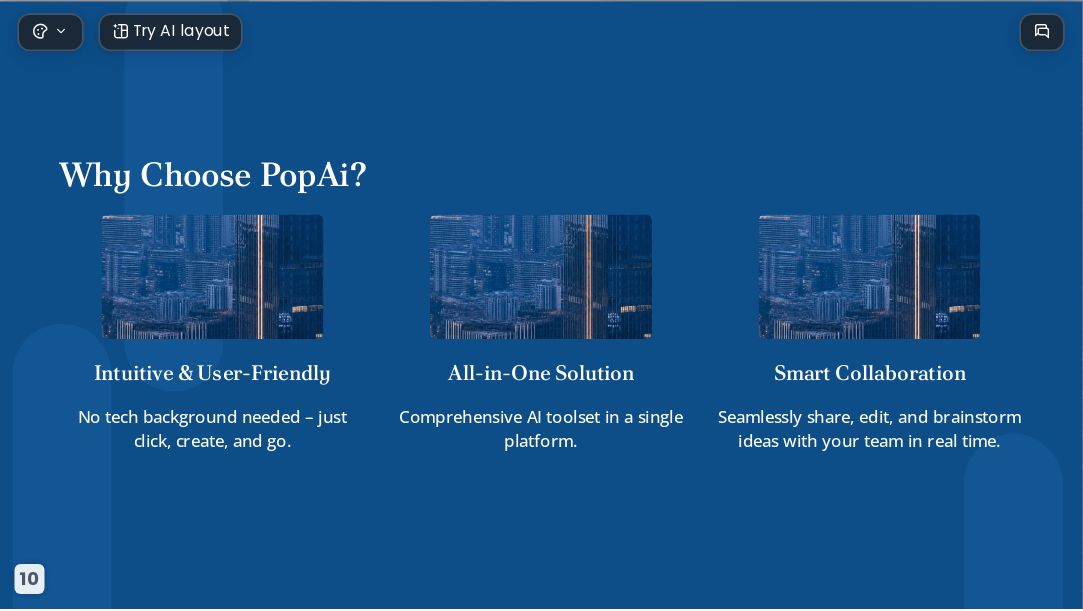 Try AI layout

Why Choose PopAi?

Intuitive & User-Friendly

No tech background needed – just click, create, and go.

All-in-One Solution

Comprehensive AI toolset in a single platform.

Smart Collaboration

Seamlessly share, edit, and brainstorm ideas with your team in real time.

10